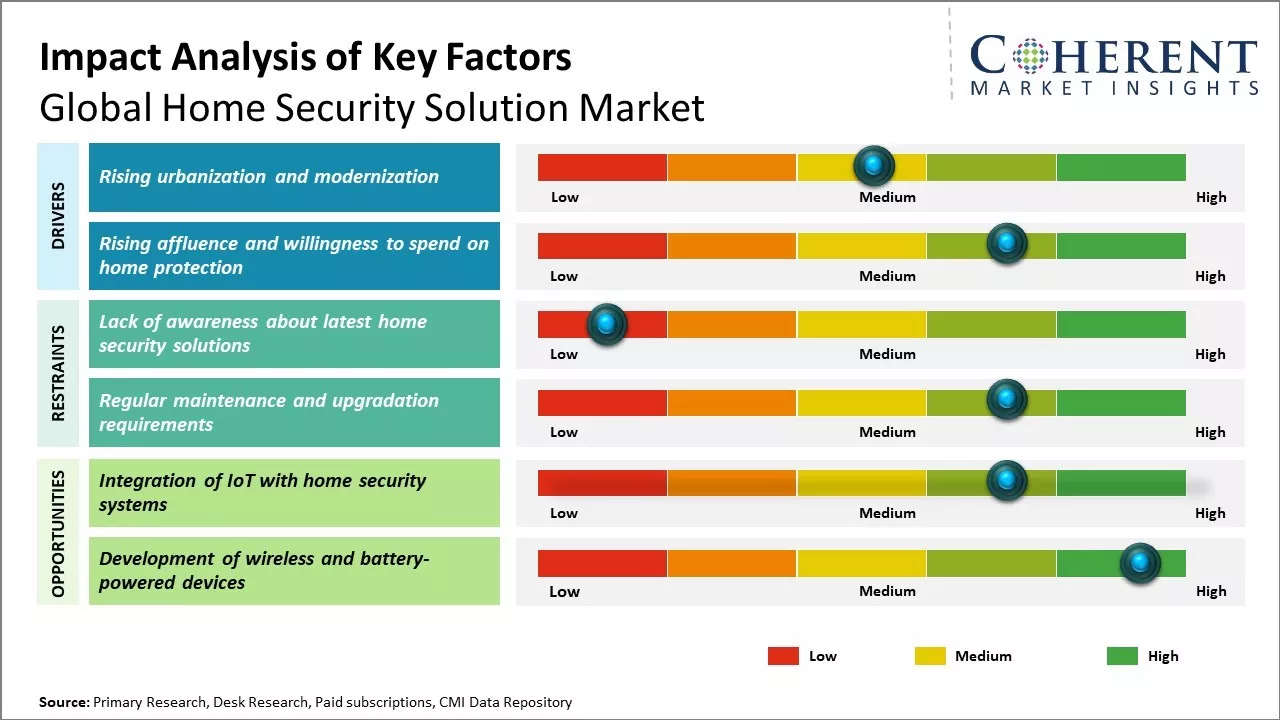 Impact Analysis of Key Factors
Global Home Security Solution Market

COHERENT
MARKET INSIGHTS

DRIVERS

Rising urbanization and modernization
Low Medium High

Rising affluence and willingness to spend on home protection
Low Medium High

RESTRAINTS

Lack of awareness about latest home security solutions
Low Medium High

Regular maintenance and upgradation requirements
Low Medium High

OPPORTUNITIES

Integration of IoT with home security systems
Low Medium High

Development of wireless and battery-powered devices
Low Medium High

Low Medium High

Source: Primary Research, Desk Research, Paid subscriptions, CMI Data Repository